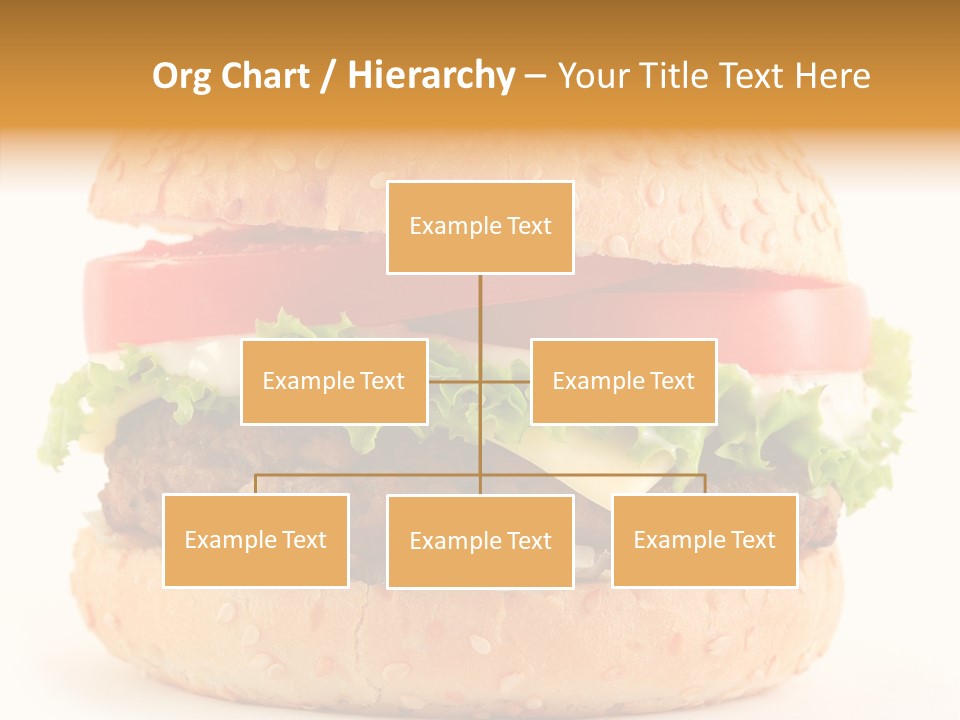 Org Chart / Hierarchy – Your Title Text Here

Example Text

Example Text

Example Text

Example Text

Example Text

Example Text